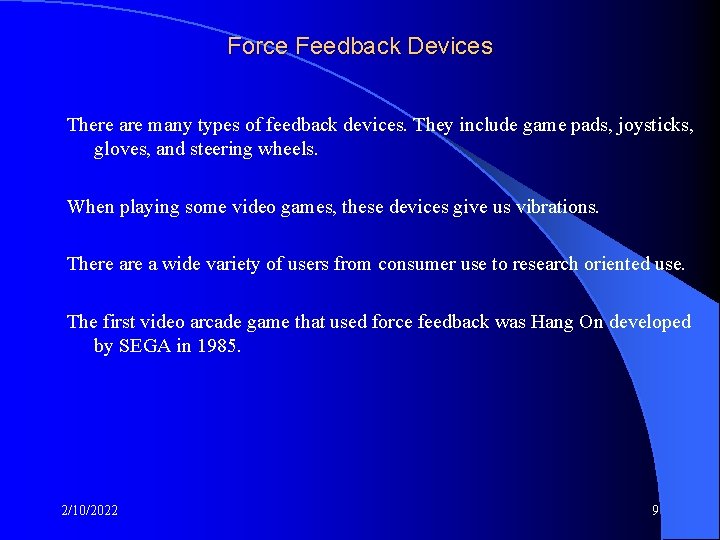 Force Feedback Devices

There are many types of feedback devices. They include game pads, joysticks, gloves, and steering wheels.

When playing some video games, these devices give us vibrations.

There are a wide variety of users from consumer use to research oriented use.

The first video arcade game that used force feedback was Hang On developed by SEGA in 1985.

2/10/2022

9